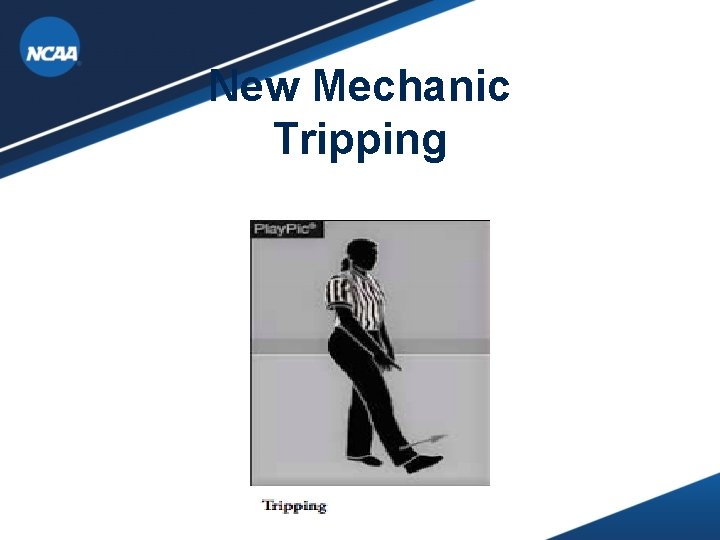 NCAA

New Mechanic
Tripping

PlayPic®

Tripping